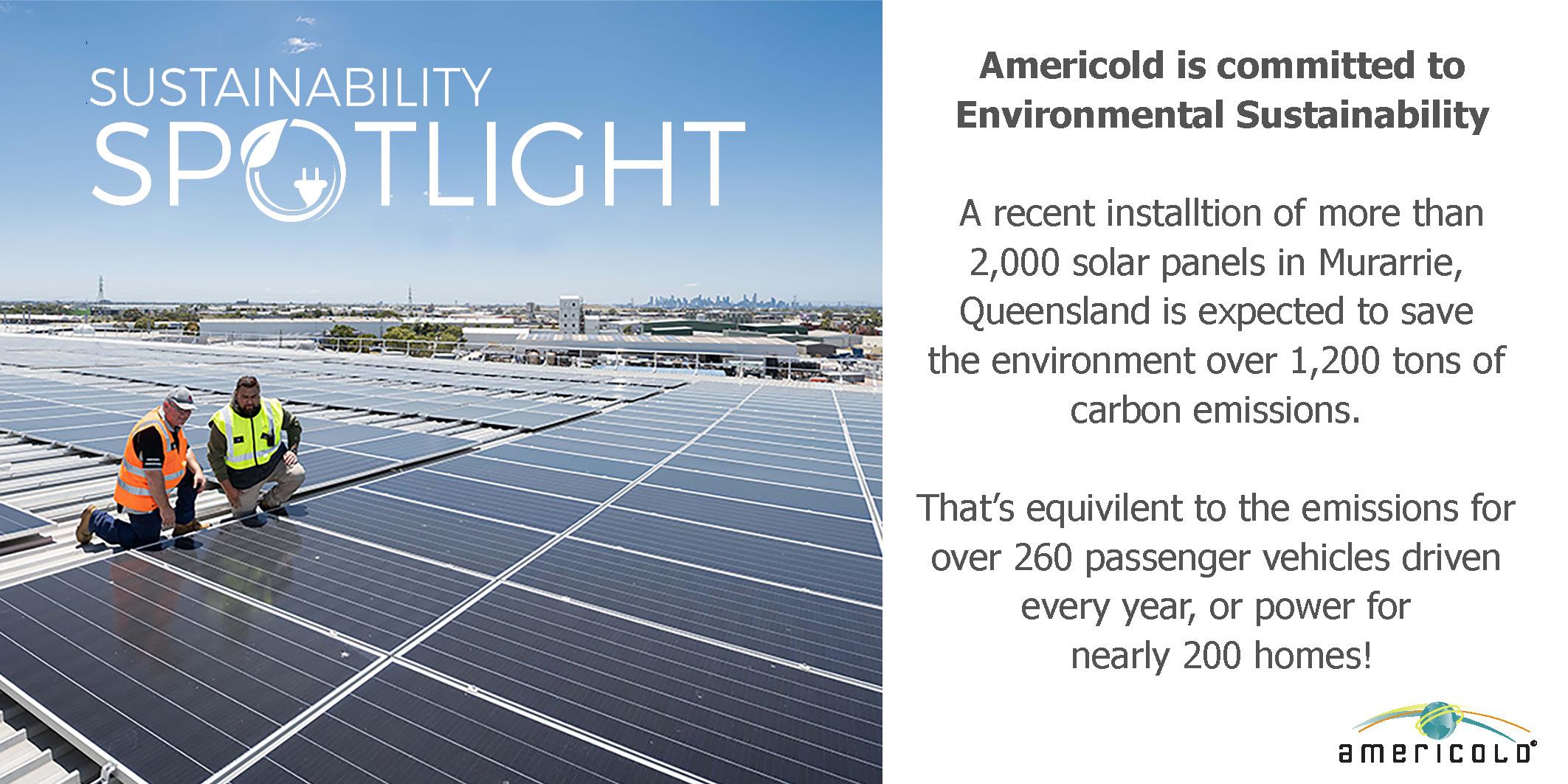 SUSTAINABILITY SPOTLIGHT

Americold is committed to Environmental Sustainability

A recent installtion of more than 2,000 solar panels in Murarrie, Queensland is expected to save the environment over 1,200 tons of carbon emissions.

That's equivilent to the emissions for over 260 passenger vehicles driven every year, or power for nearly 200 homes!

americold